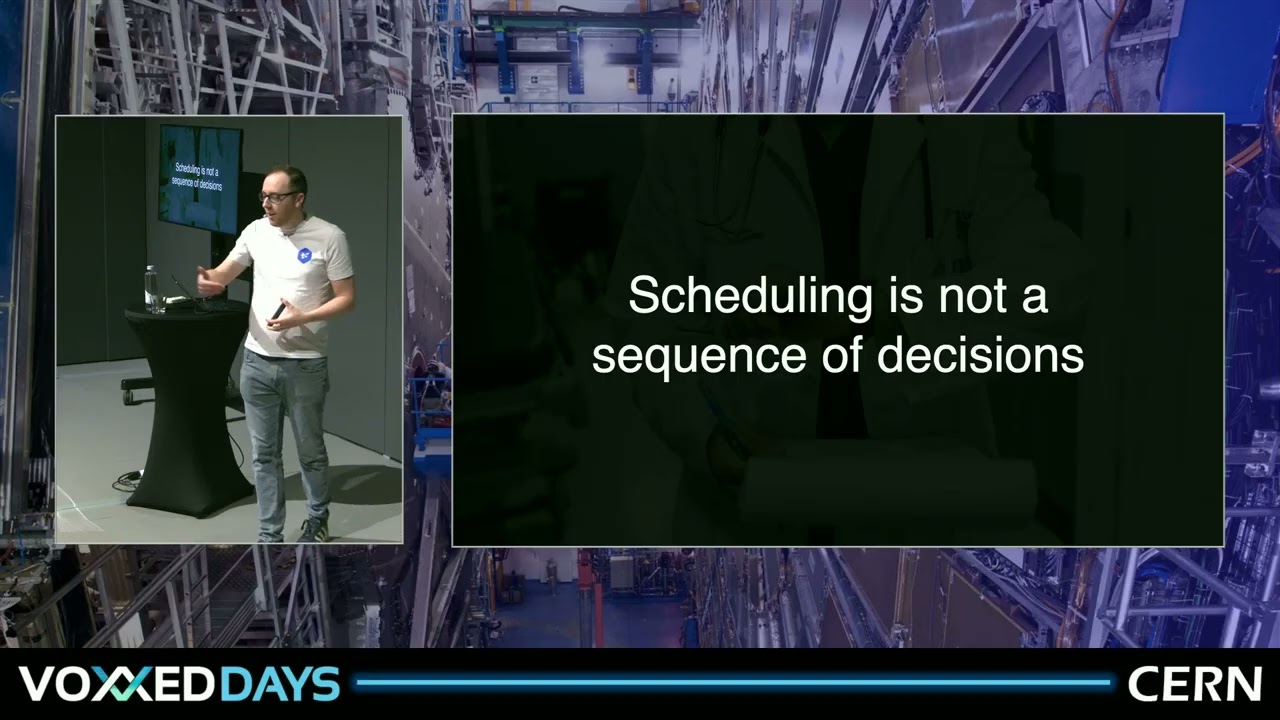 Scheduling is not a sequence of decisions

Scheduling is not a sequence of decisions

VOXXED DAYS

CERN